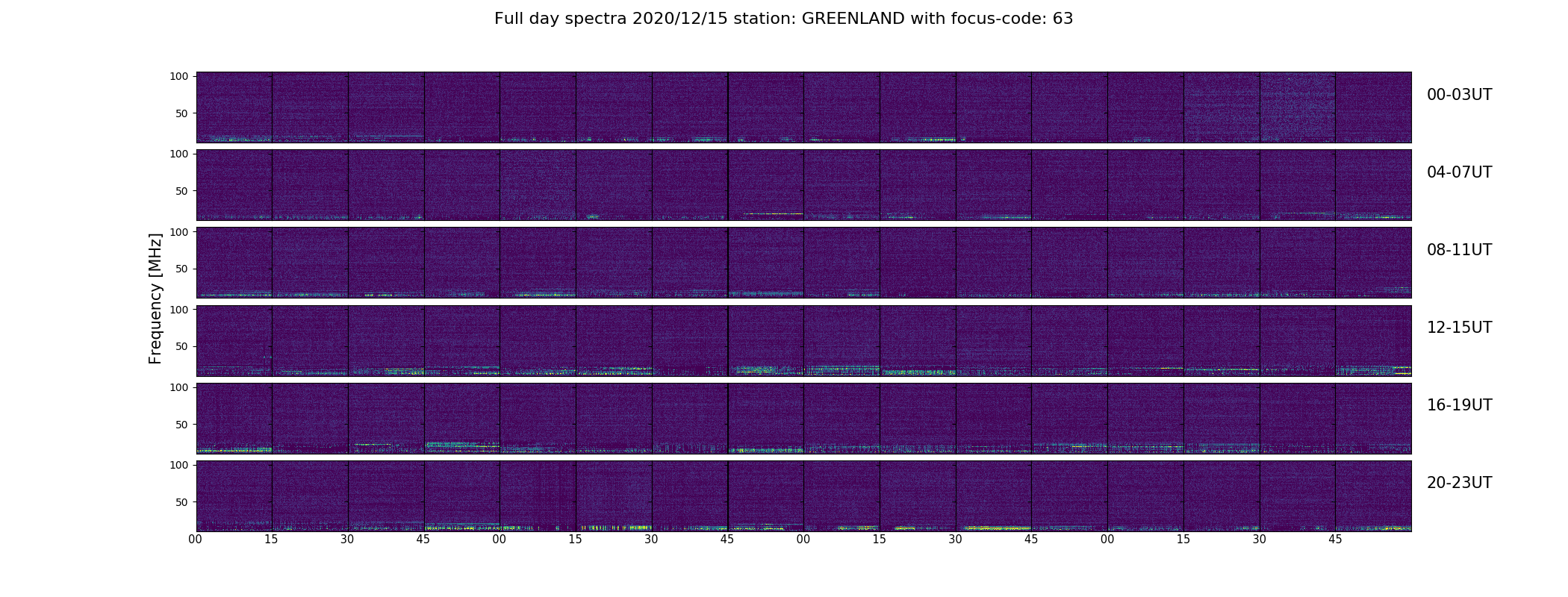 Full day spectra 2020/12/15 station: GREENLAND with focus-code: 63

Frequency [MHz]

100
50
00-03UT

100
50
04-07UT

100
50
08-11UT

100
50
12-15UT

100
50
16-19UT

100
50
20-23UT

00 15 30 45 00 15 30 45 00 15 30 45 00 15 30 45